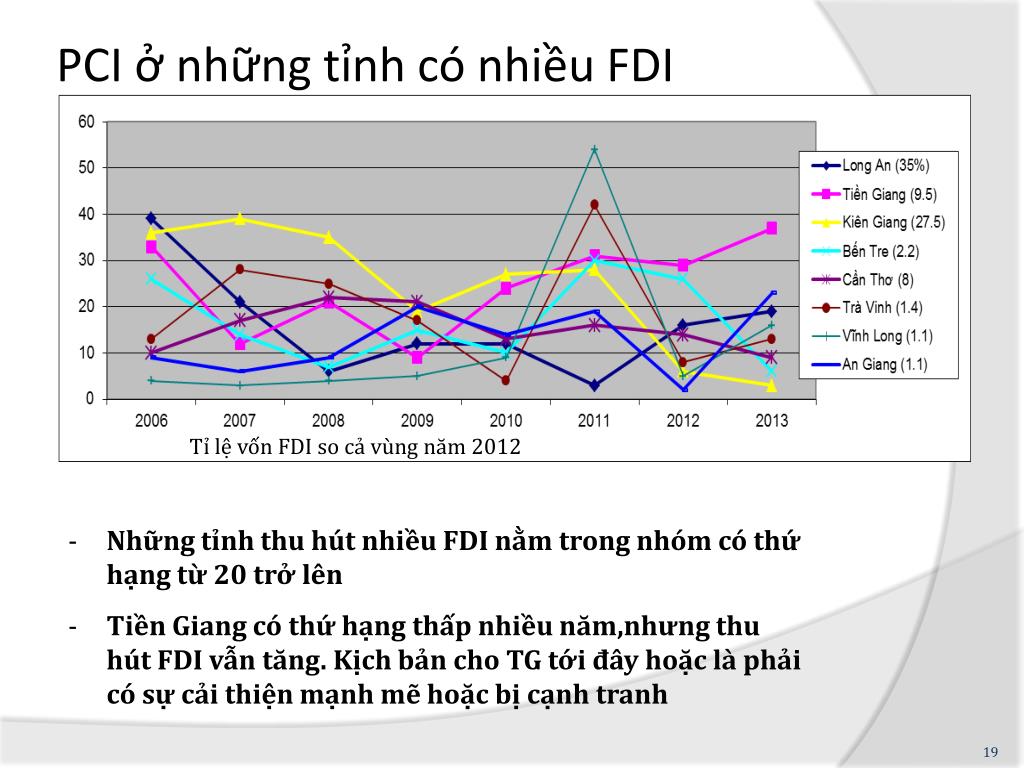 PCI ở những tỉnh có nhiều FDI

60
50
40
30
20
10
0

2006 2007 2008 2009 2010 2011 2012 2013

Long An (35%)
Tiền Giang (9.5)
Kiên Giang (27.5)
Bến Tre (2.2)
Cần Thơ (8)
Trà Vinh (1.4)
Vĩnh Long (1.1)
An Giang (1.1)

Tỉ lệ vốn FDI so cả vùng năm 2012

- Những tỉnh thu hút nhiều FDI nằm trong nhóm có thứ hạng từ 20 trở lên

- Tiền Giang có thứ hạng thấp nhiều năm,nhưng thu hút FDI vẫn tăng. Kịch bản cho TG tới đây hoặc là phải có sự cải thiện mạnh mẽ hoặc bị cạnh tranh

19